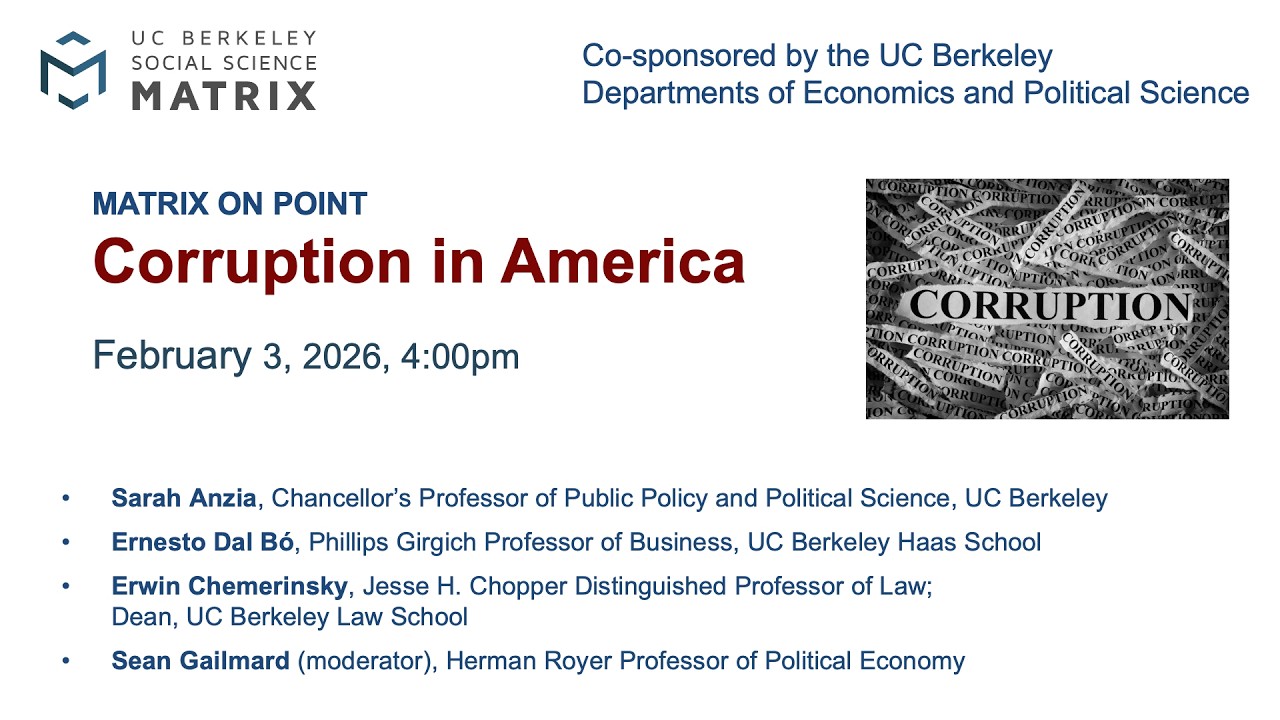 UC BERKELEY
SOCIAL SCIENCE
MATRIX

Co-sponsored by the UC Berkeley
Departments of Economics and Political Science

MATRIX ON POINT
Corruption in America

February 3, 2026, 4:00pm

CORRUPTION

• Sarah Anzia, Chancellor's Professor of Public Policy and Political Science, UC Berkeley
• Ernesto Dal Bó, Phillips Girgich Professor of Business, UC Berkeley Haas School
• Erwin Chemerinsky, Jesse H. Chopper Distinguished Professor of Law; Dean, UC Berkeley Law School
• Sean Gailmard (moderator), Herman Royer Professor of Political Economy